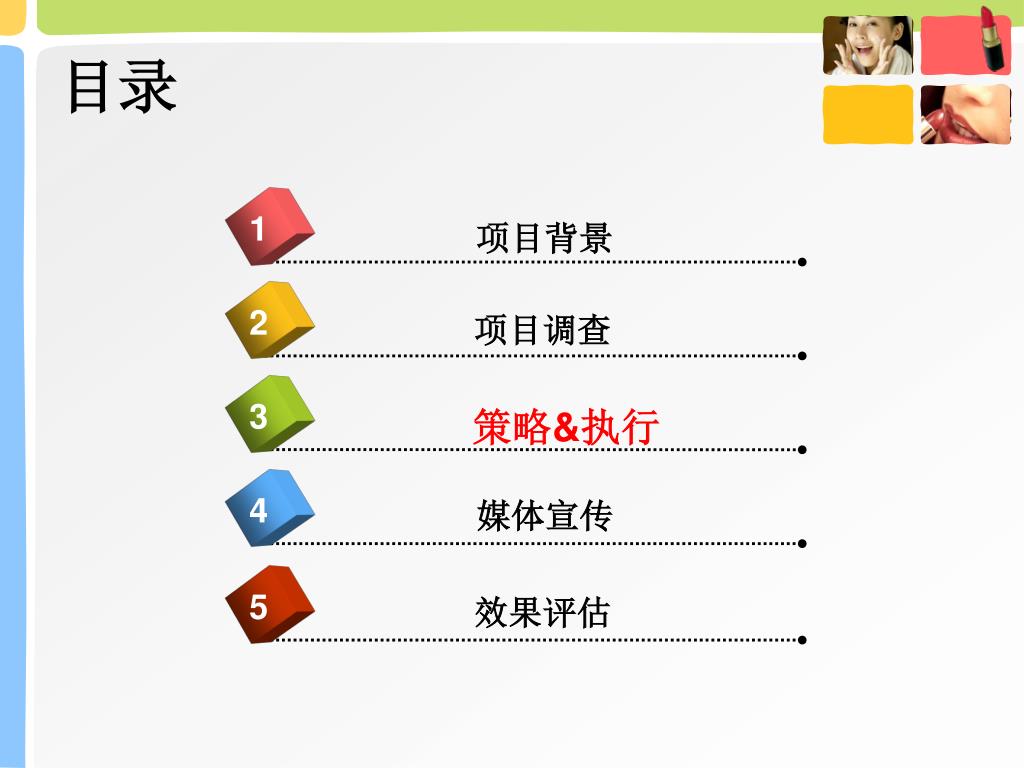 目录

1 项目背景

2 项目调查

3 策略&执行

4 媒体宣传

5 效果评估